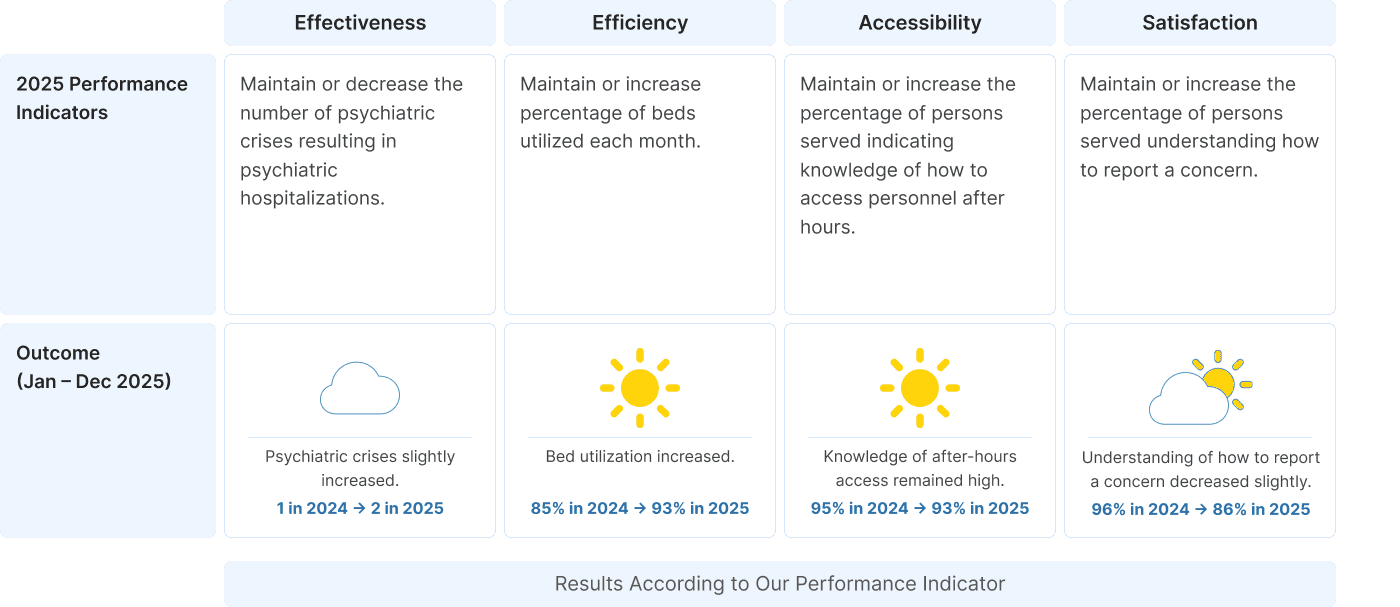 | | Effectiveness | Efficiency | Accessibility | Satisfaction |
|---|---|---|---|---|
| 2025 Performance Indicators | Maintain or decrease the number of psychiatric crises resulting in psychiatric hospitalizations. | Maintain or increase percentage of beds utilized each month. | Maintain or increase the percentage of persons served indicating knowledge of how to access personnel after hours. | Maintain or increase the percentage of persons served understanding how to report a concern. |
| Outcome (Jan – Dec 2025) | Psychiatric crises slightly increased. 1 in 2024 → 2 in 2025 | Bed utilization increased. 85% in 2024 → 93% in 2025 | Knowledge of after-hours access remained high. 95% in 2024 → 93% in 2025 | Understanding of how to report a concern decreased slightly. 96% in 2024 → 86% in 2025 |

Results According to Our Performance Indicator